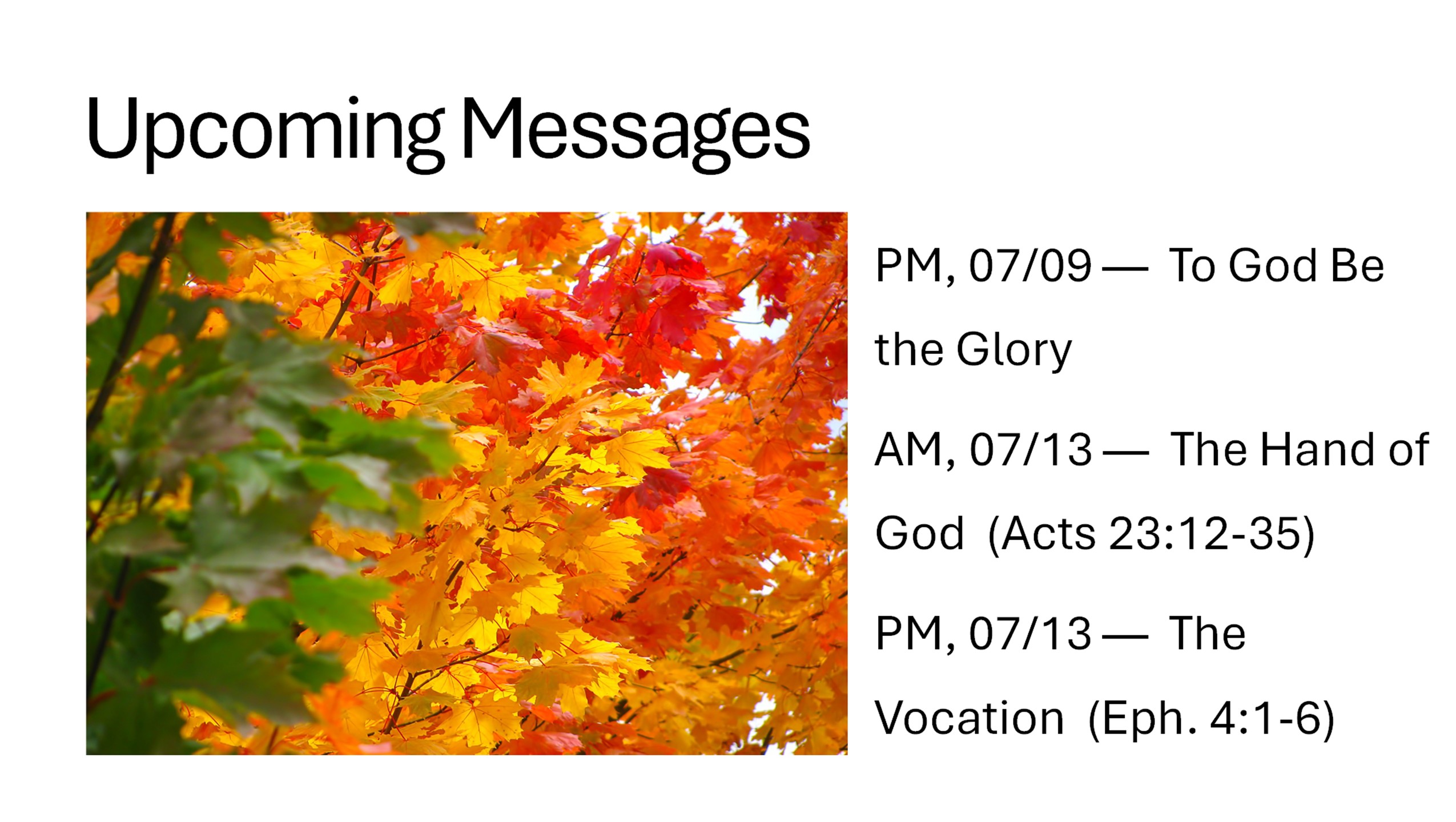 Upcoming Messages

PM, 07/09 — To God Be the Glory

AM, 07/13 — The Hand of God (Acts 23:12-35)

PM, 07/13 — The Vocation (Eph. 4:1-6)